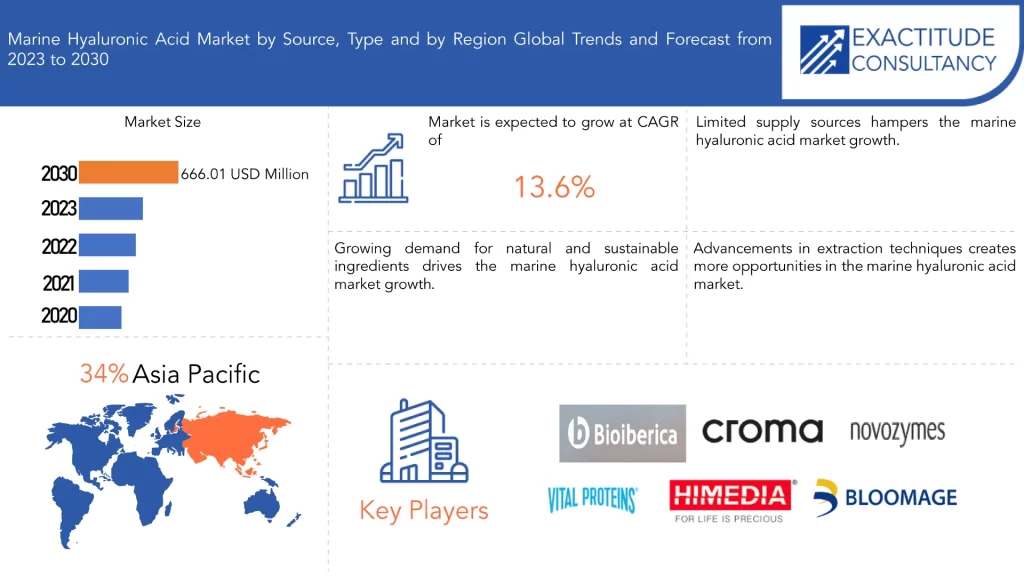 Marine Hyaluronic Acid Market by Source, Type and by Region Global Trends and Forecast from 2023 to 2030

EXACTITUDE CONSULTANCY

Market Size

2030 666.01 USD Million
2023
2022
2021
2020

Market is expected to grow at CAGR of

13.6%

Limited supply sources hampers the marine hyaluronic acid market growth.

Growing demand for natural and sustainable ingredients drives the marine hyaluronic acid market growth.

Advancements in extraction techniques creates more opportunities in the marine hyaluronic acid market.

34% Asia Pacific

Key Players

Bioiberica

croma

novozymes

VITAL PROTEINS

HIMEDIA
FOR LIFE IS PRECIOUS

BLOOMAGE